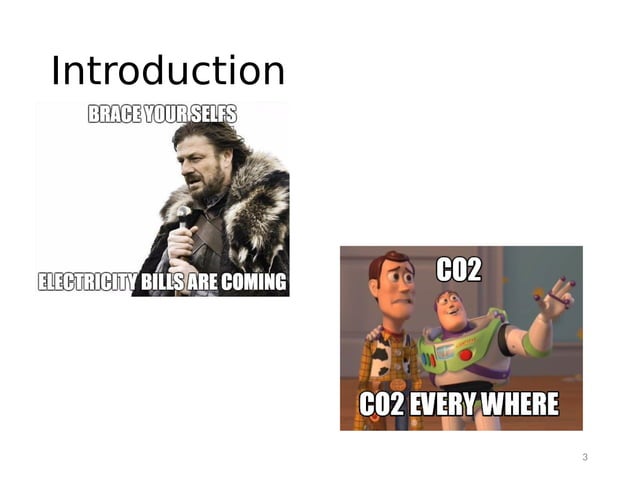 Introduction

BRACE YOUR SELFS

ELECTRICITY BILLS ARE COMING

CO2

CO2 EVERY WHERE

3